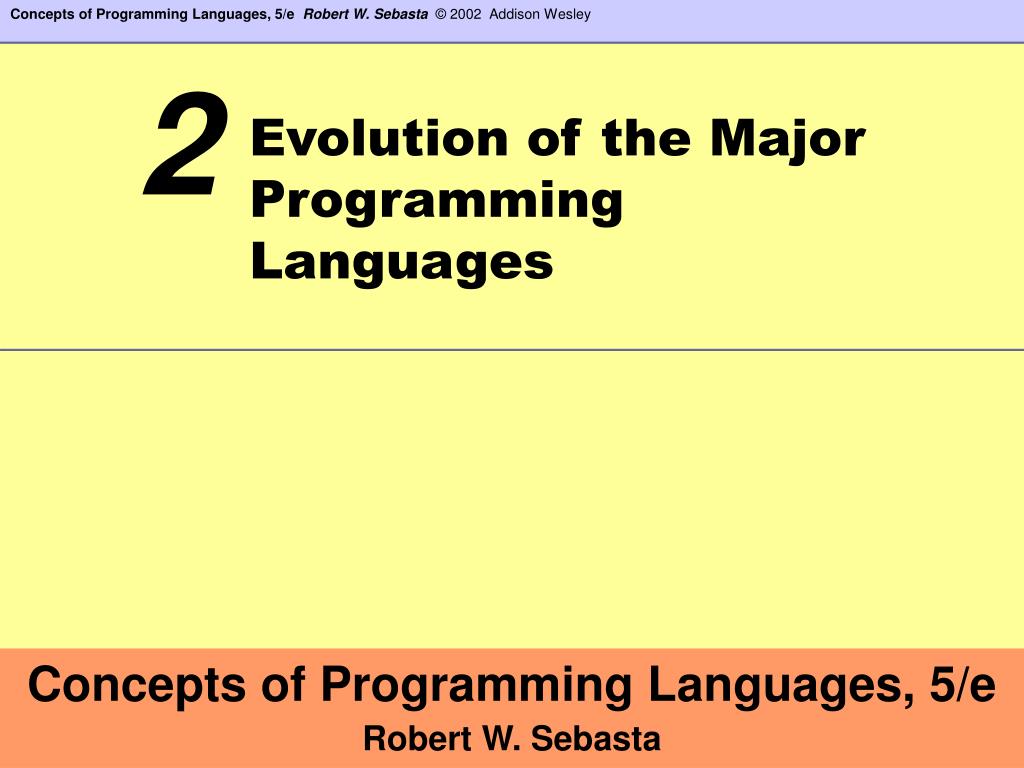 Concepts of Programming Languages, 5/e Robert W. Sebasta © 2002 Addison Wesley

2 Evolution of the Major Programming Languages

Concepts of Programming Languages, 5/e

Robert W. Sebasta